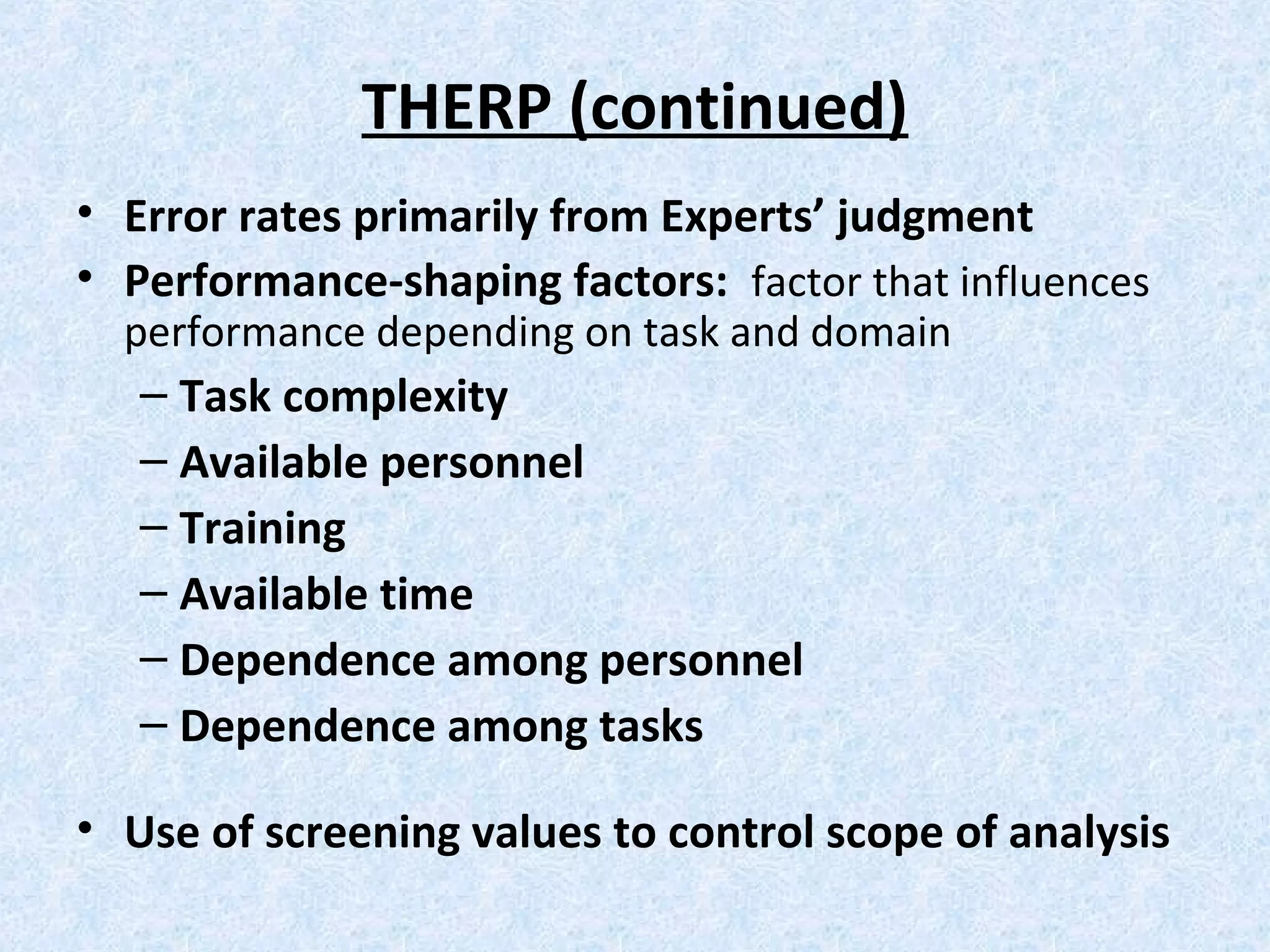 THERP (continued)

• Error rates primarily from Experts' judgment
• Performance-shaping factors: factor that influences performance depending on task and domain
– Task complexity
– Available personnel
– Training
– Available time
– Dependence among personnel
– Dependence among tasks

• Use of screening values to control scope of analysis